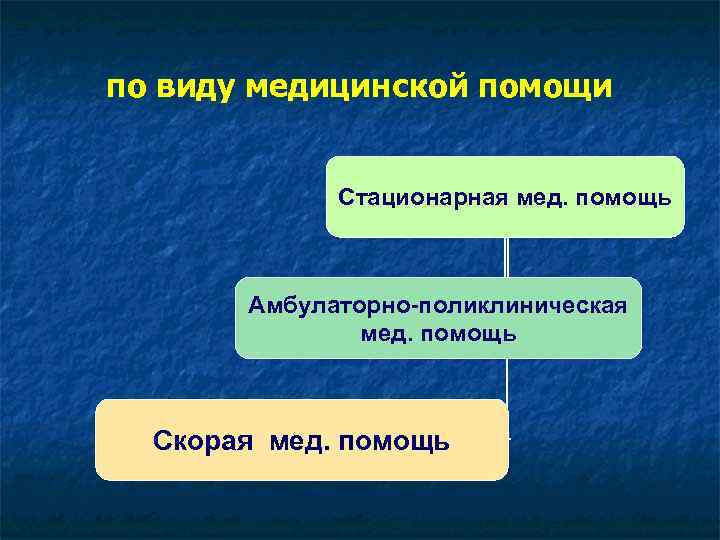 по виду медицинской помощи

Стационарная мед. помощь

Амбулаторно-поликлиническая мед. помощь

Скорая мед. помощь